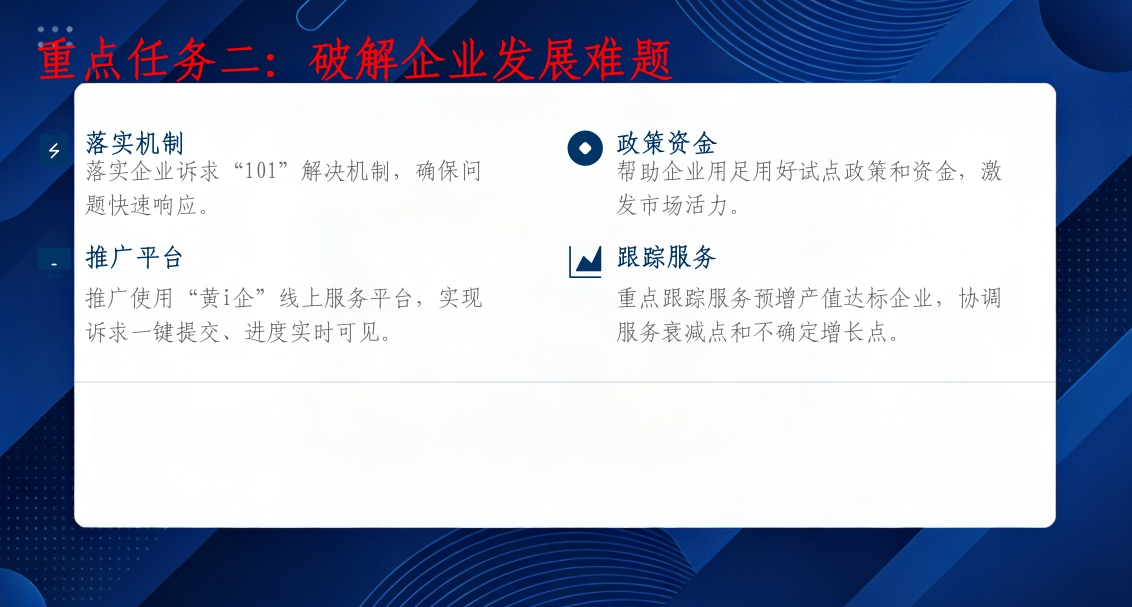 重点任务二：破解企业发展难题

落实机制
落实企业诉求“101”解决机制，确保问题快速响应。

推广平台
推广使用“黄i企”线上服务平台，实现诉求一键提交、进度实时可见。

政策资金
帮助企业用足用好试点政策和资金，激发市场活力。

跟踪服务
重点跟踪服务预增产值达标企业，协调服务衰减点和不确定增长点。